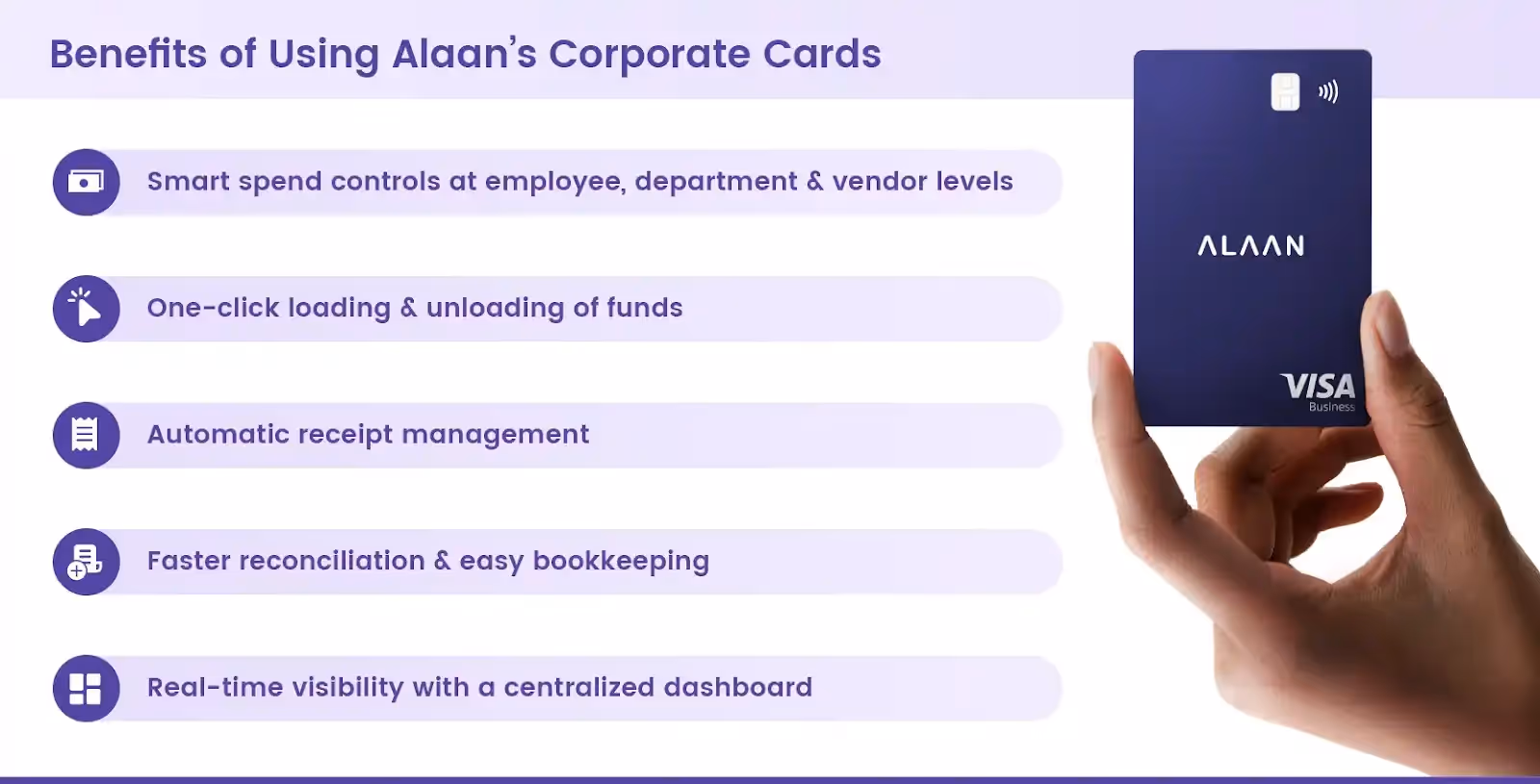 Benefits of Using Alaan's Corporate Cards

Smart spend controls at employee, department & vendor levels

One-click loading & unloading of funds

Automatic receipt management

Faster reconciliation & easy bookkeeping

Real-time visibility with a centralized dashboard

ALAAN

VISA
Business